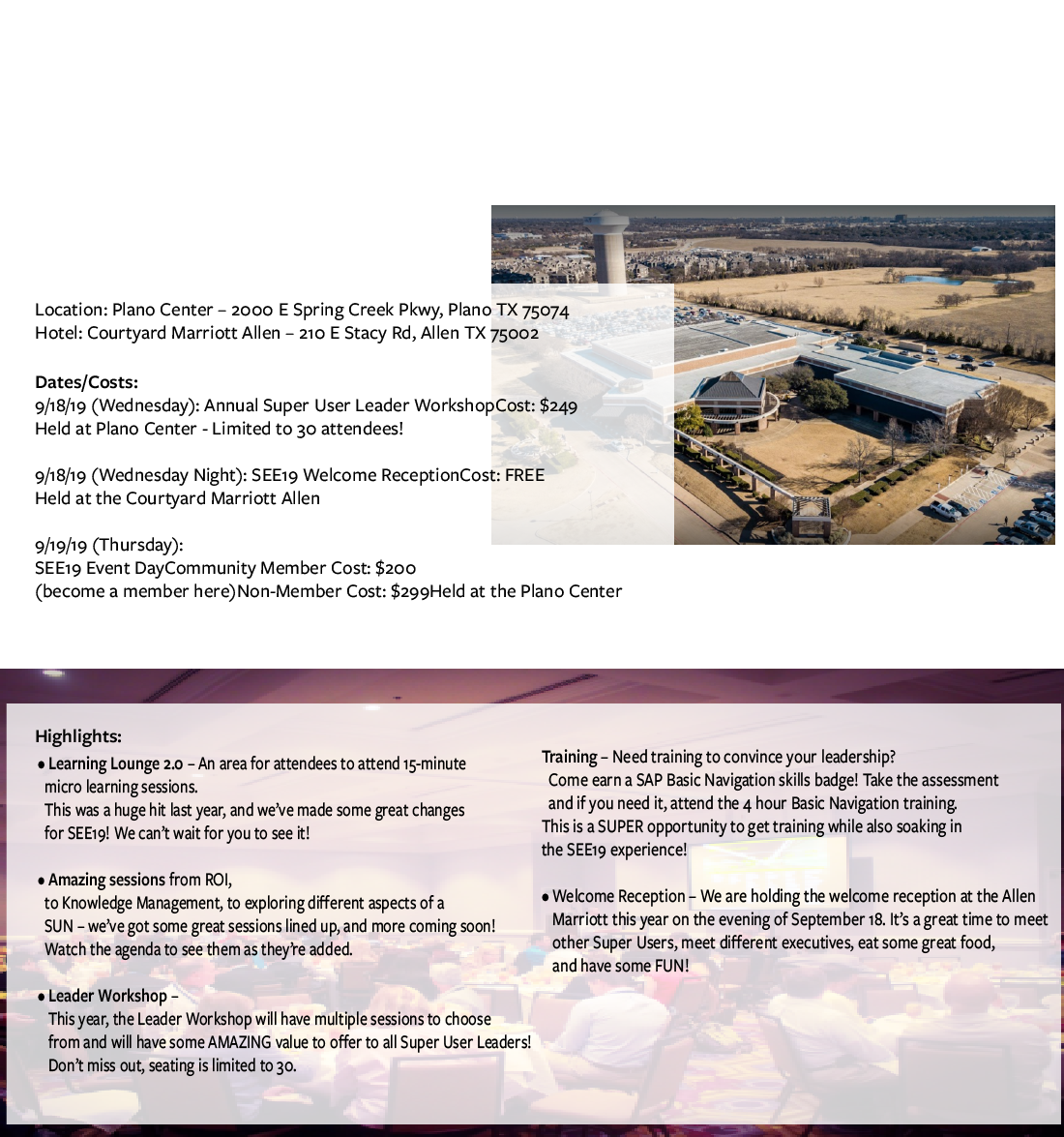 Location: Plano Center – 2000 E Spring Creek Pkwy, Plano TX 75074
Hotel: Courtyard Marriott Allen – 210 E Stacy Rd, Allen TX 75002

Dates/Costs:
9/18/19 (Wednesday): Annual Super User Leader WorkshopCost: $249
Held at Plano Center - Limited to 30 attendees!

9/18/19 (Wednesday Night): SEE19 Welcome ReceptionCost: FREE
Held at the Courtyard Marriott Allen

9/19/19 (Thursday):
SEE19 Event DayCommunity Member Cost: $200
(become a member here)Non-Member Cost: $299Held at the Plano Center

Highlights:
• Learning Lounge 2.0 – An area for attendees to attend 15-minute micro learning sessions. This was a huge hit last year, and we've made some great changes for SEE19! We can't wait for you to see it!

• Amazing sessions from ROI, to Knowledge Management, to exploring different aspects of a SUN – we've got some great sessions lined up, and more coming soon! Watch the agenda to see them as they're added.

• Leader Workshop – This year, the Leader Workshop will have multiple sessions to choose from and will have some AMAZING value to offer to all Super User Leaders! Don't miss out, seating is limited to 30.

Training – Need training to convince your leadership? Come earn a SAP Basic Navigation skills badge! Take the assessment and if you need it, attend the 4 hour Basic Navigation training. This is a SUPER opportunity to get training while also soaking in the SEE19 experience!

• Welcome Reception – We are holding the welcome reception at the Allen Marriott this year on the evening of September 18. It's a great time to meet other Super Users, meet different executives, eat some great food, and have some FUN!